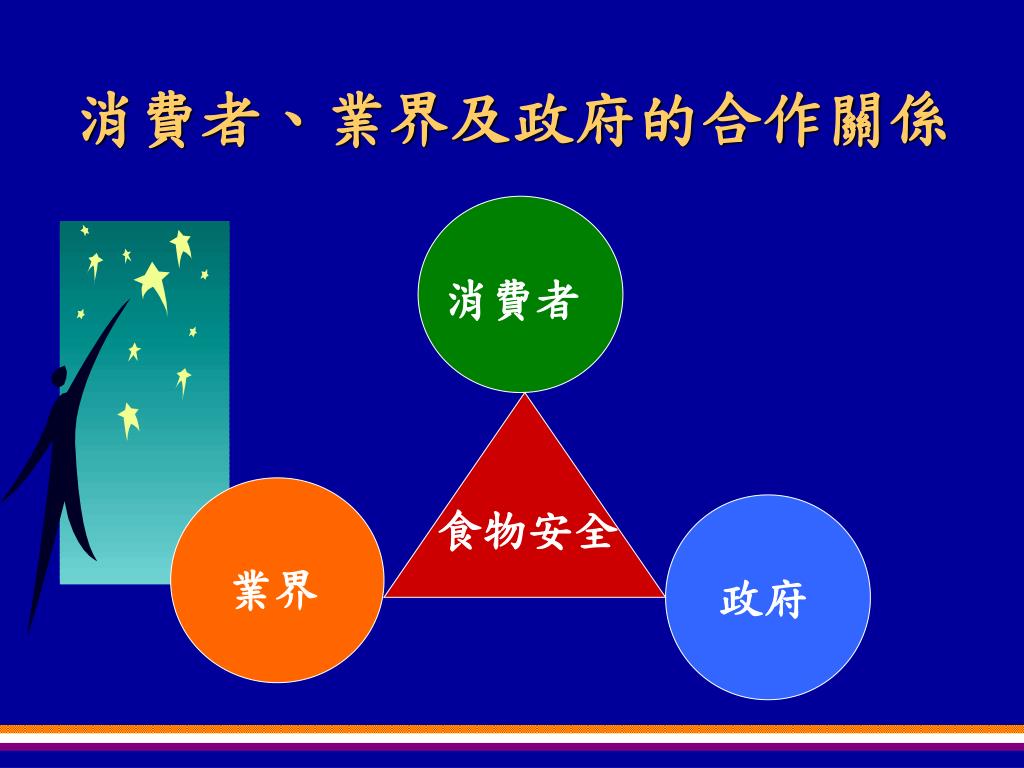 消費者、業界及政府的合作關係

消費者

食物安全

業界

政府